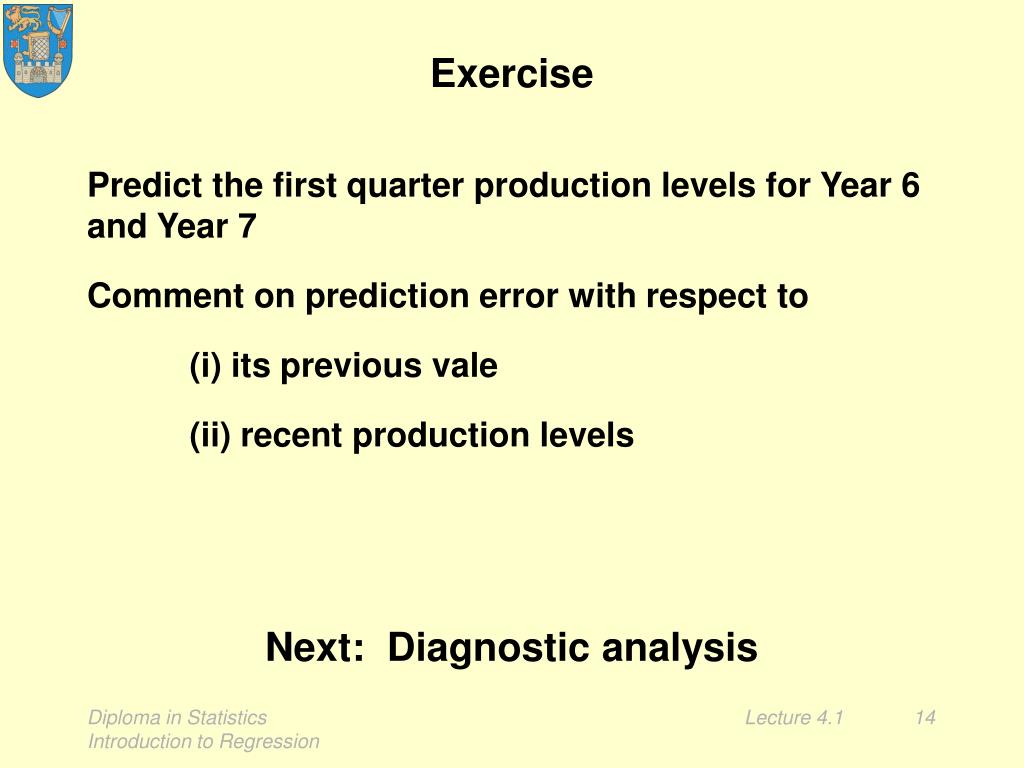 Exercise

Predict the first quarter production levels for Year 6 and Year 7

Comment on prediction error with respect to

(i) its previous vale

(ii) recent production levels

Next: Diagnostic analysis

Diploma in Statistics
Introduction to Regression

Lecture 4.1

14